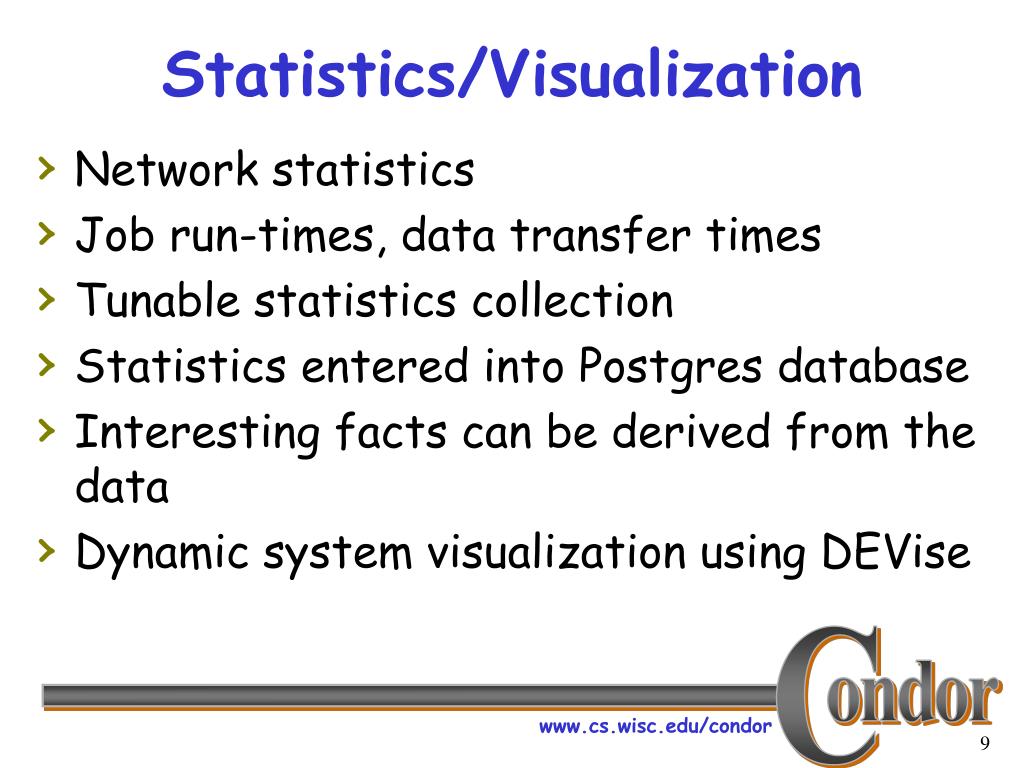 Statistics/Visualization

› Network statistics
› Job run-times, data transfer times
› Tunable statistics collection
› Statistics entered into Postgres database
› Interesting facts can be derived from the data
› Dynamic system visualization using DEVise

www.cs.wisc.edu/condor

Condor

9